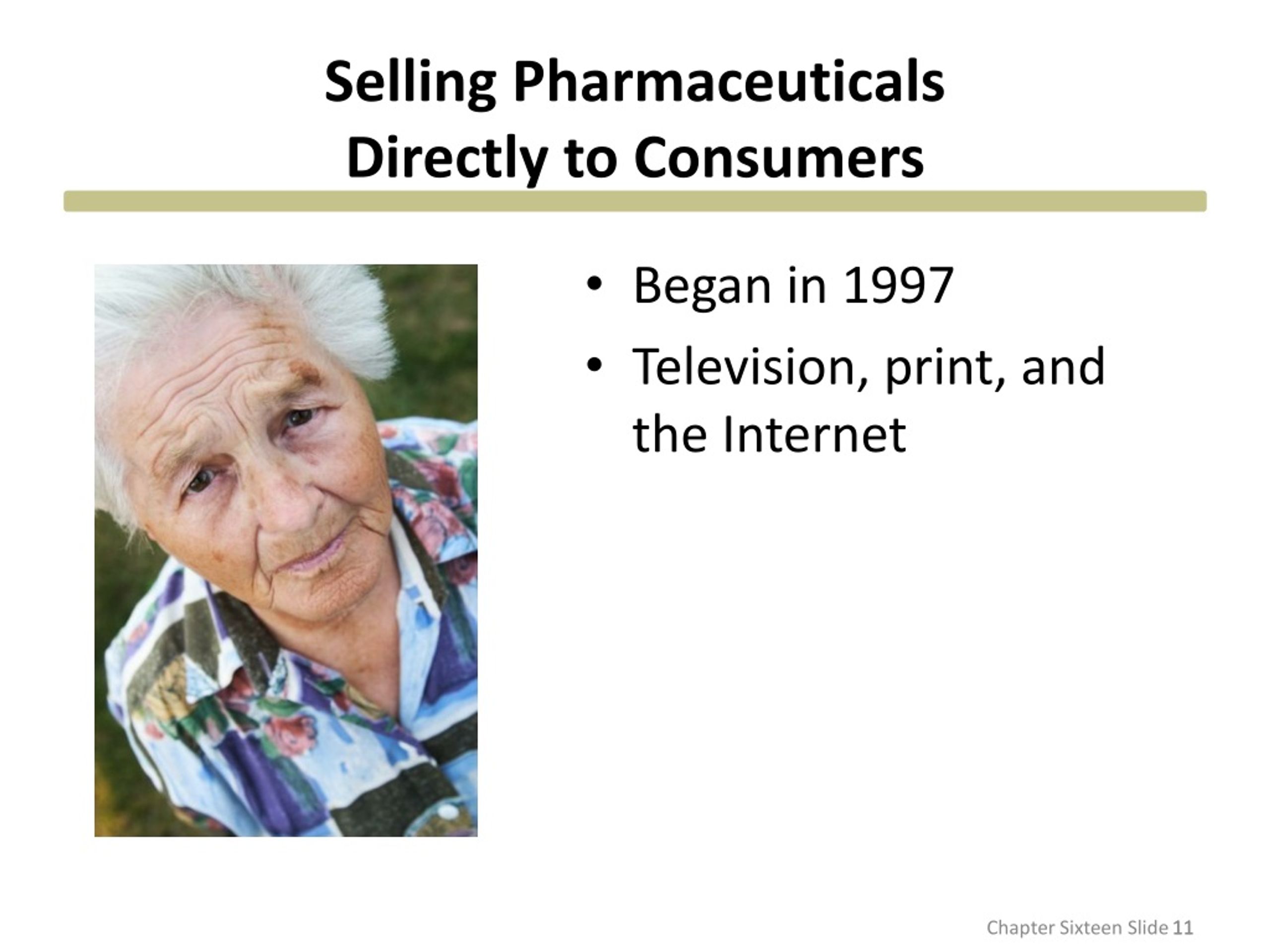 Selling Pharmaceuticals Directly to Consumers

• Began in 1997
• Television, print, and the Internet

Chapter Sixteen Slide 11